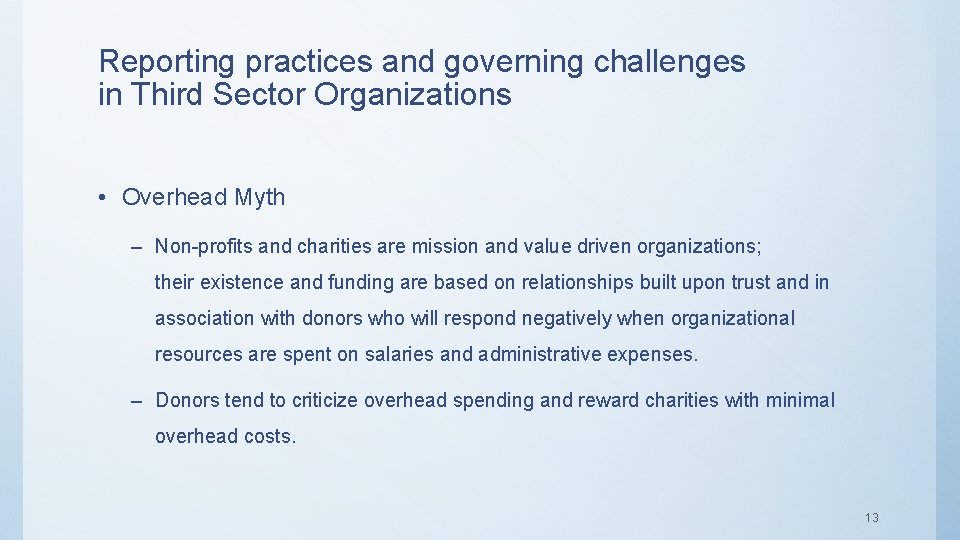 Reporting practices and governing challenges in Third Sector Organizations

• Overhead Myth

– Non-profits and charities are mission and value driven organizations; their existence and funding are based on relationships built upon trust and in association with donors who will respond negatively when organizational resources are spent on salaries and administrative expenses.

– Donors tend to criticize overhead spending and reward charities with minimal overhead costs.

13